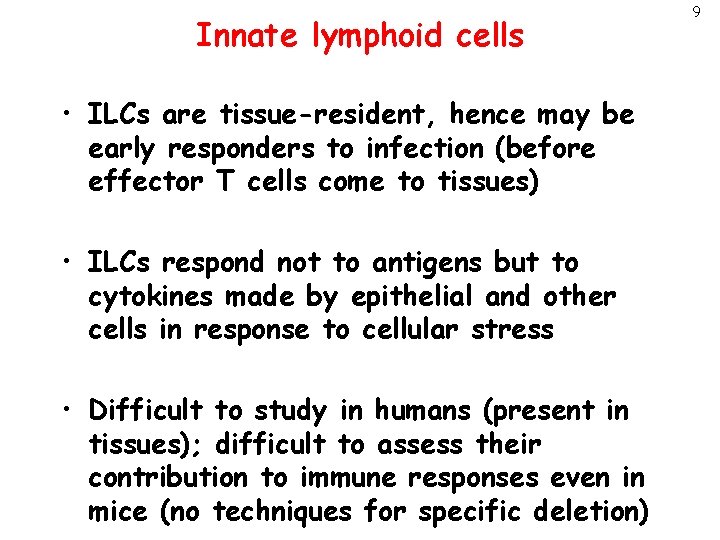 9

Innate lymphoid cells

• ILCs are tissue-resident, hence may be early responders to infection (before effector T cells come to tissues)

• ILCs respond not to antigens but to cytokines made by epithelial and other cells in response to cellular stress

• Difficult to study in humans (present in tissues); difficult to assess their contribution to immune responses even in mice (no techniques for specific deletion)